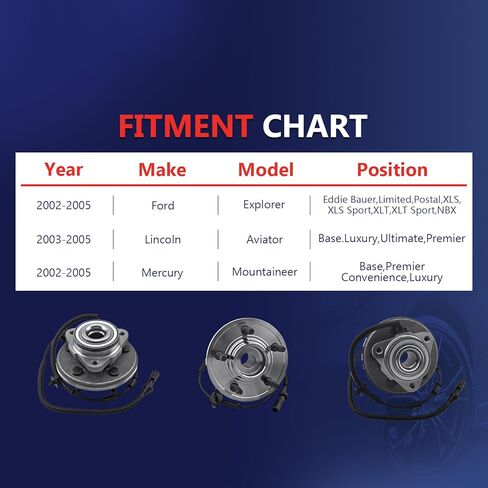 FITMENT CHART

| Year | Make | Model | Position |
|---|---|---|---|
| 2002-2005 | Ford | Explorer | Eddie Bauer,Limited,Postal,XLS, XLS Sport,XLT,XLT Sport,NBX |
| 2003-2005 | Lincoln | Aviator | Base.Luxury,Ultimate,Premier |
| 2002-2005 | Mercury | Mountaineer | Base,Premier Convenience,Luxury |